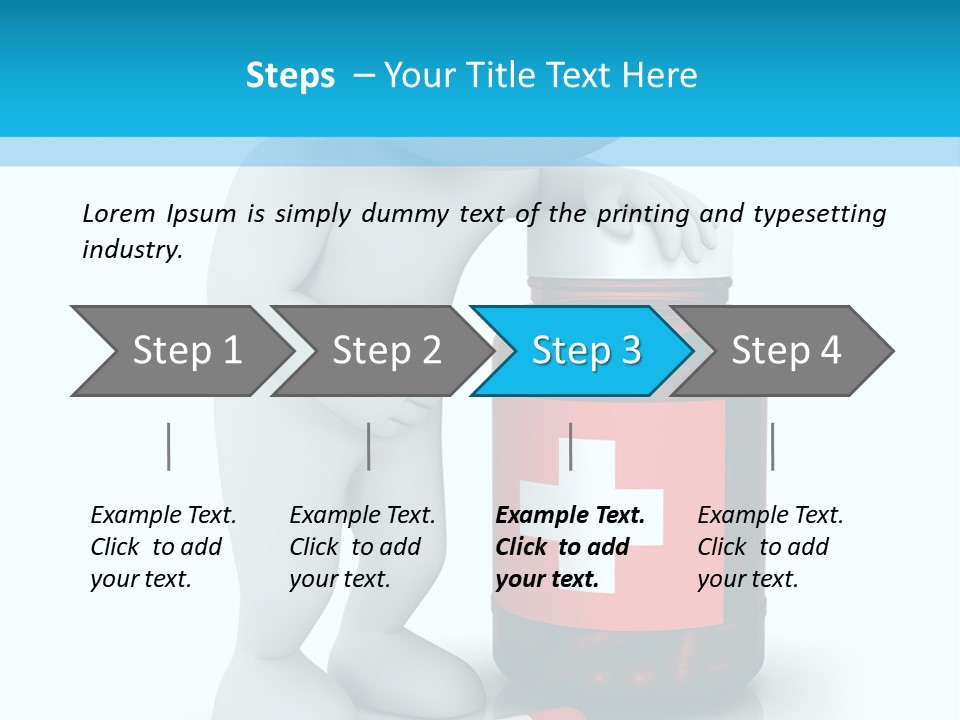 Steps – Your Title Text Here

Lorem Ipsum is simply dummy text of the printing and typesetting industry.

Step 1

Step 2

Step 3

Step 4

Example Text. Click to add your text.

Example Text. Click to add your text.

Example Text. Click to add your text.

Example Text. Click to add your text.